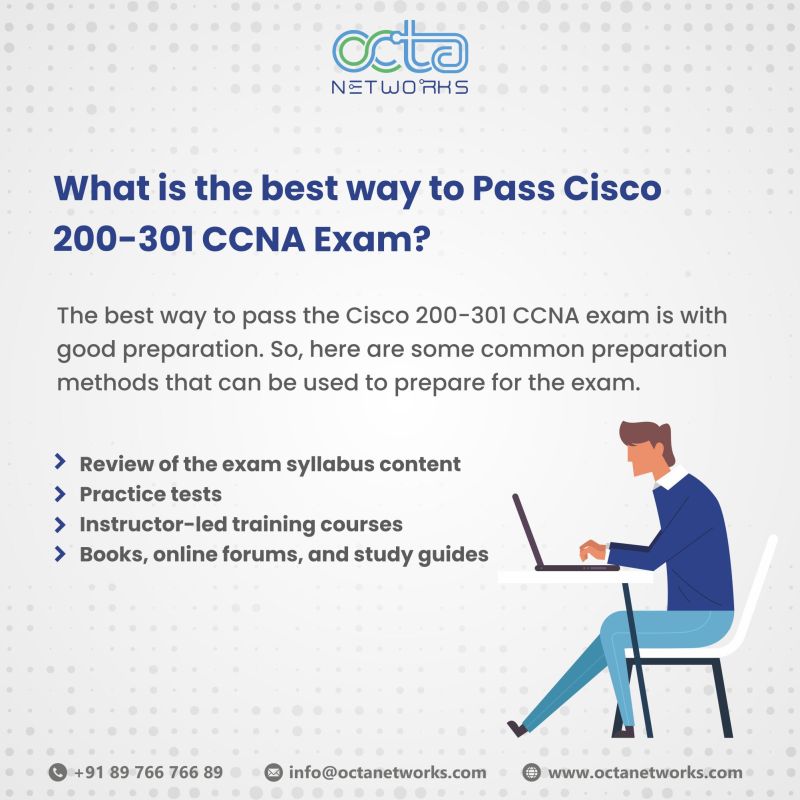 octa
NETWORKS

What is the best way to Pass Cisco 200-301 CCNA Exam?

The best way to pass the Cisco 200-301 CCNA exam is with good preparation. So, here are some common preparation methods that can be used to prepare for the exam.

Review of the exam syllabus content
Practice tests
Instructor-led training courses
Books, online forums, and study guides

+91 89 766 766 89 info@octanetworks.com www.octanetworks.com